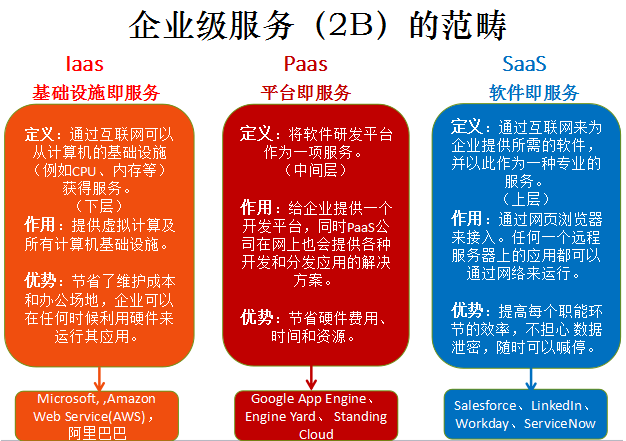 企业级服务（2B）的范畴

Iaas
基础设施即服务

定义：通过互联网可以从计算机的基础设施（例如CPU、内存等）获得服务。
（下层）
作用：提供虚拟计算及所有计算机基础设施。

优势：节省了维护成本和办公场地，企业可以在任何时候利用硬件来运行其应用。

Microsoft, ,Amazon Web Service(AWS)，阿里巴巴

Paas
平台即服务

定义：将软件研发平台作为一项服务。
（中间层）

作用：给企业提供一个开发平台，同时PaaS公司在网上也会提供各种开发和分发应用的解决方案。

优势：节省硬件费用、时间和资源。

Google App Engine、Engine Yard、 Standing Cloud

SaaS
软件即服务

定义：通过互联网来为企业提供所需的软件，并以此作为一种专业的服务。
（上层）
作用：通过网页浏览器来接入。任何一个远程服务器上的应用都可以通过网络来运行。

优势：提高每个职能环节的效率，不担心 数据泄密，随时可以喊停。

Salesforce、LinkedIn、Workday、ServiceNow